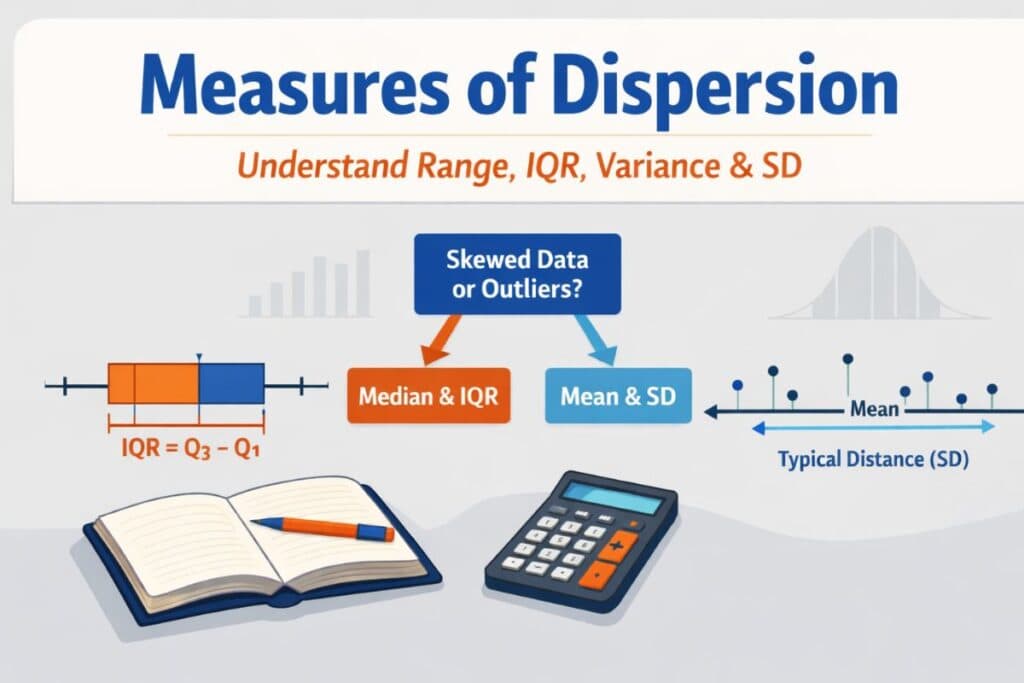 Measures of Dispersion

Understand Range, IQR, Variance & SD

Skewed Data or Outliers?

Median & IQR

Mean & SD

$IQR = Q_3 - Q_1$

Mean

Typical Distance (SD)